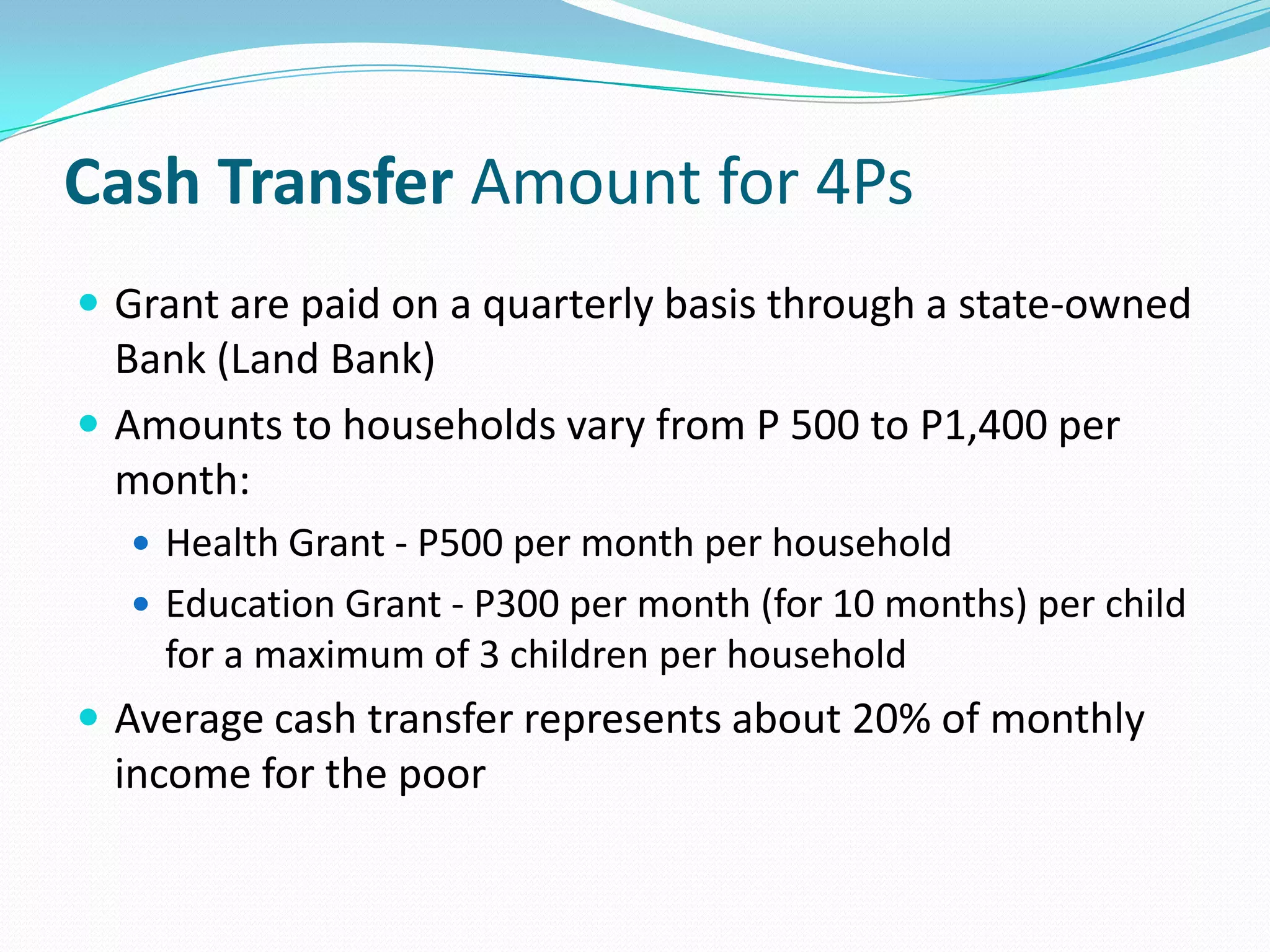 Cash Transfer Amount for 4Ps

- Grant are paid on a quarterly basis through a state-owned Bank (Land Bank)
- Amounts to households vary from P 500 to P1,400 per month:
  - Health Grant - P500 per month per household
  - Education Grant - P300 per month (for 10 months) per child for a maximum of 3 children per household
- Average cash transfer represents about 20% of monthly income for the poor